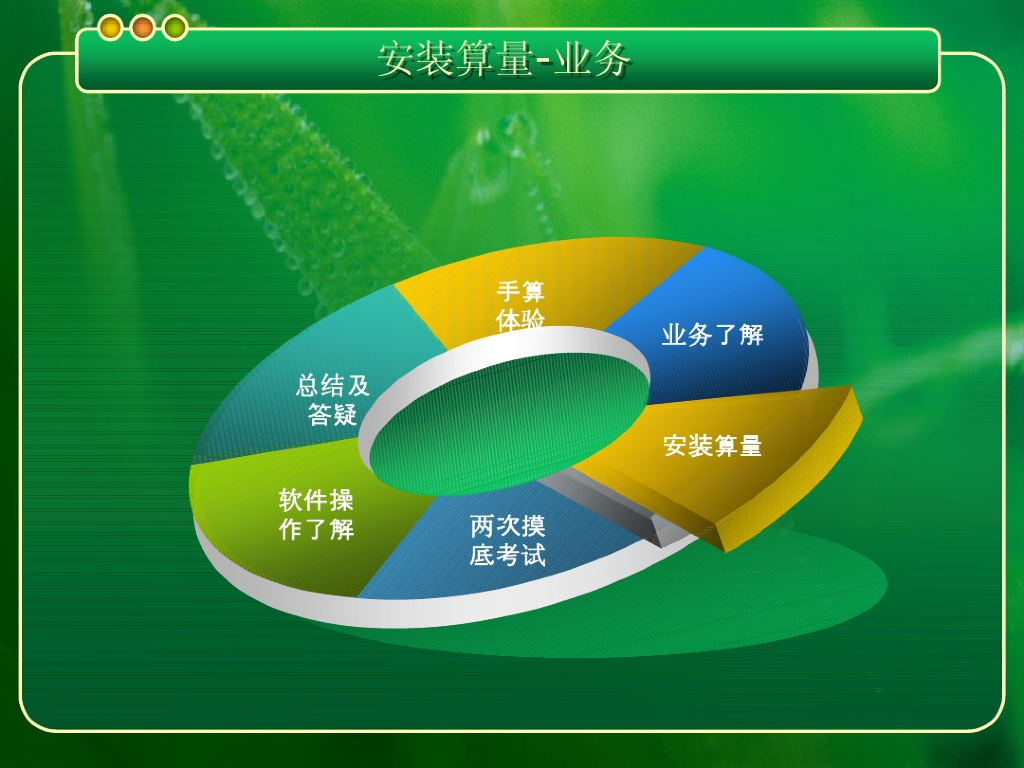 安装算量-业务

手算体验

业务了解

安装算量

两次摸底考试

软件操作了解

总结及答疑